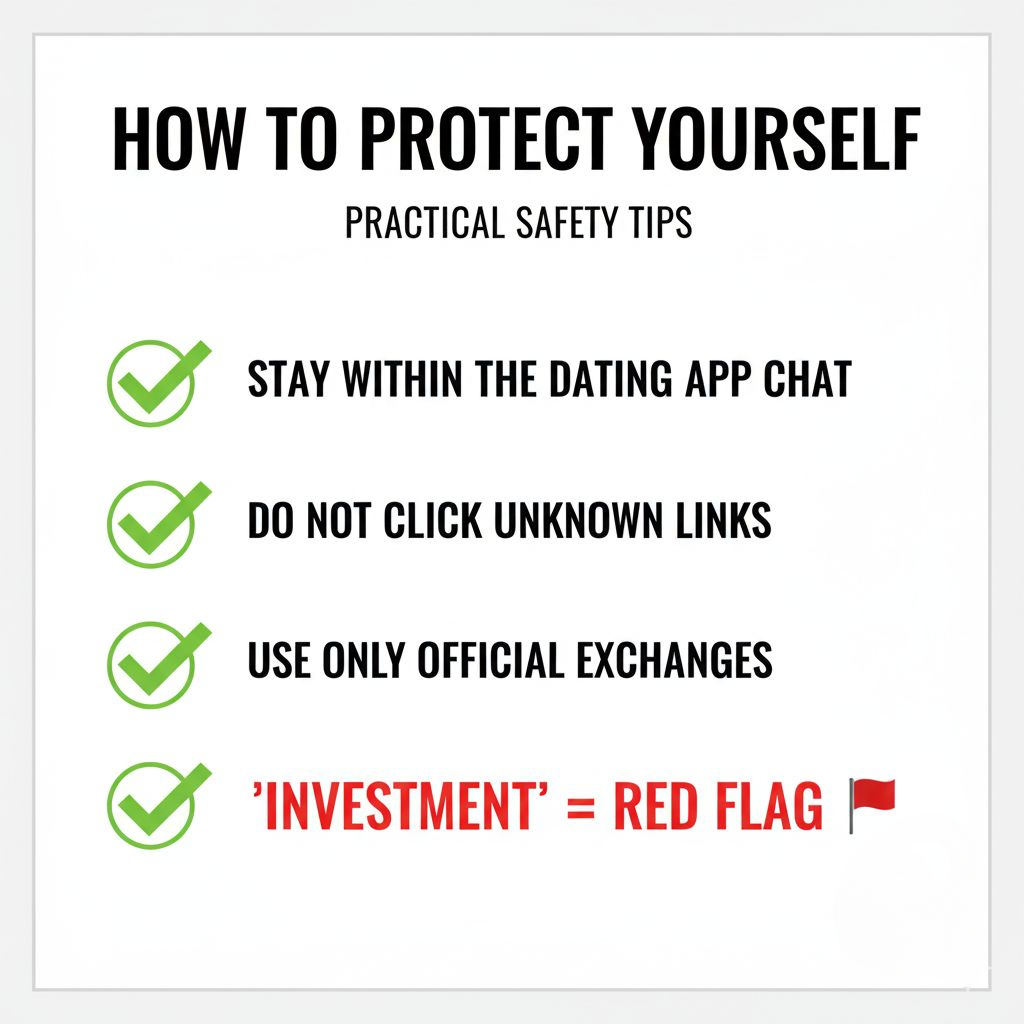 HOW TO PROTECT YOURSELF

PRACTICAL SAFETY TIPS

STAY WITHIN THE DATING APP CHAT

DO NOT CLICK UNKNOWN LINKS

USE ONLY OFFICIAL EXCHANGES

'INVESTMENT' = RED FLAG 🚩